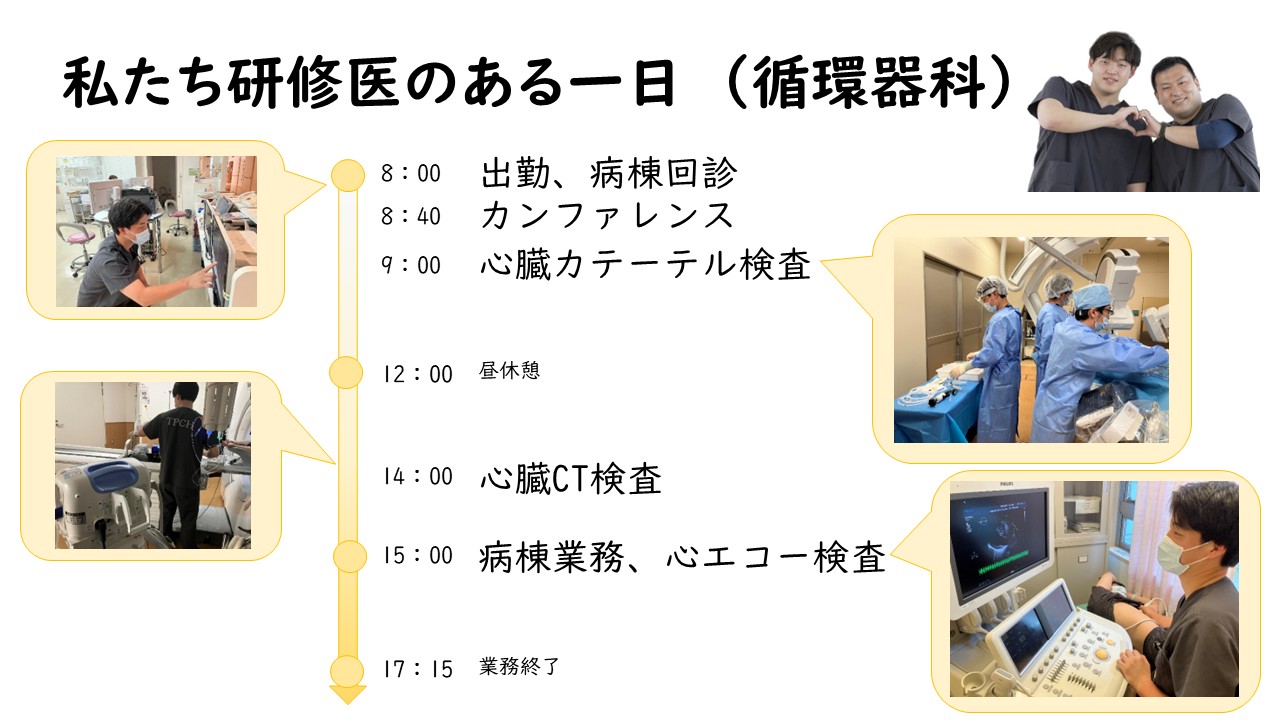 私たち研修医のある一日（循環器科）

8：00 出勤、病棟回診
8：40 カンファレンス
9：00 心臓カテーテル検査
12：00 昼休憩
14：00 心臓CT検査
15：00 病棟業務、心エコー検査
17：15 業務終了

TPCH

PHILIPS